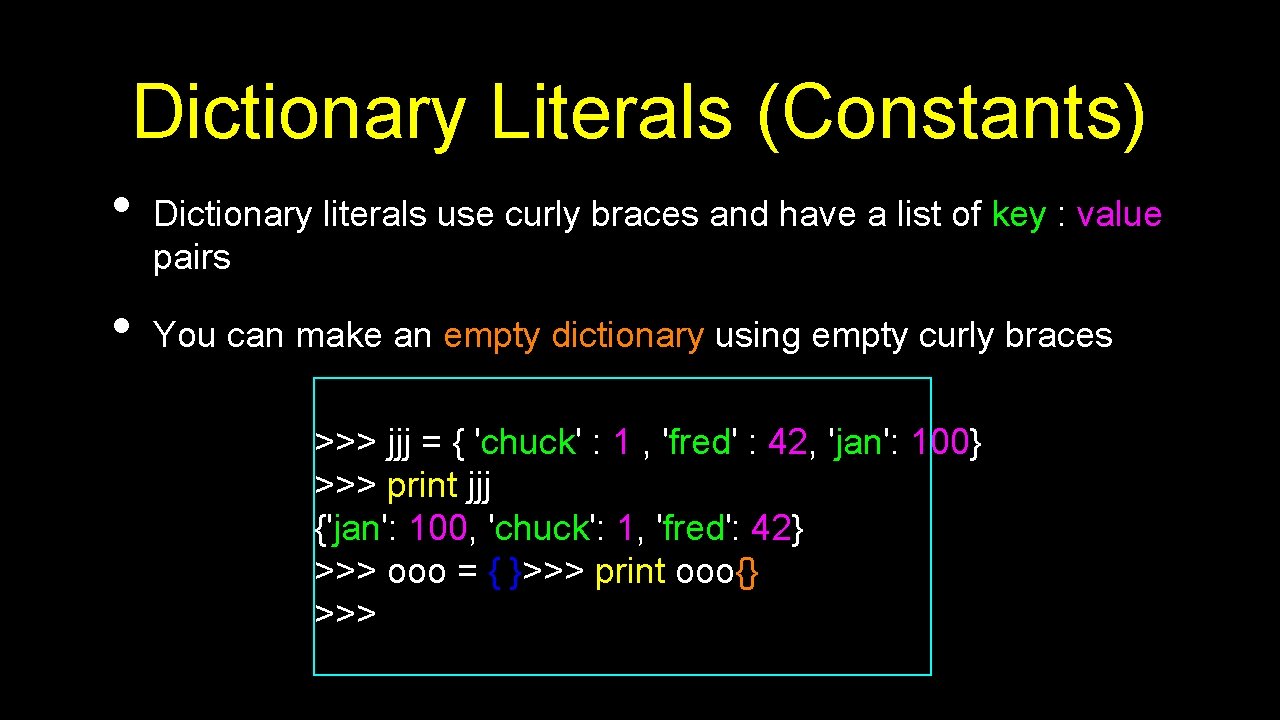 Dictionary Literals (Constants)

• Dictionary literals use curly braces and have a list of key : value pairs

• You can make an empty dictionary using empty curly braces

>>> jjj = { 'chuck' : 1 , 'fred' : 42, 'jan': 100}
>>> print jjj
{'jan': 100, 'chuck': 1, 'fred': 42}
>>> ooo = { }>>> print ooo{}
>>>